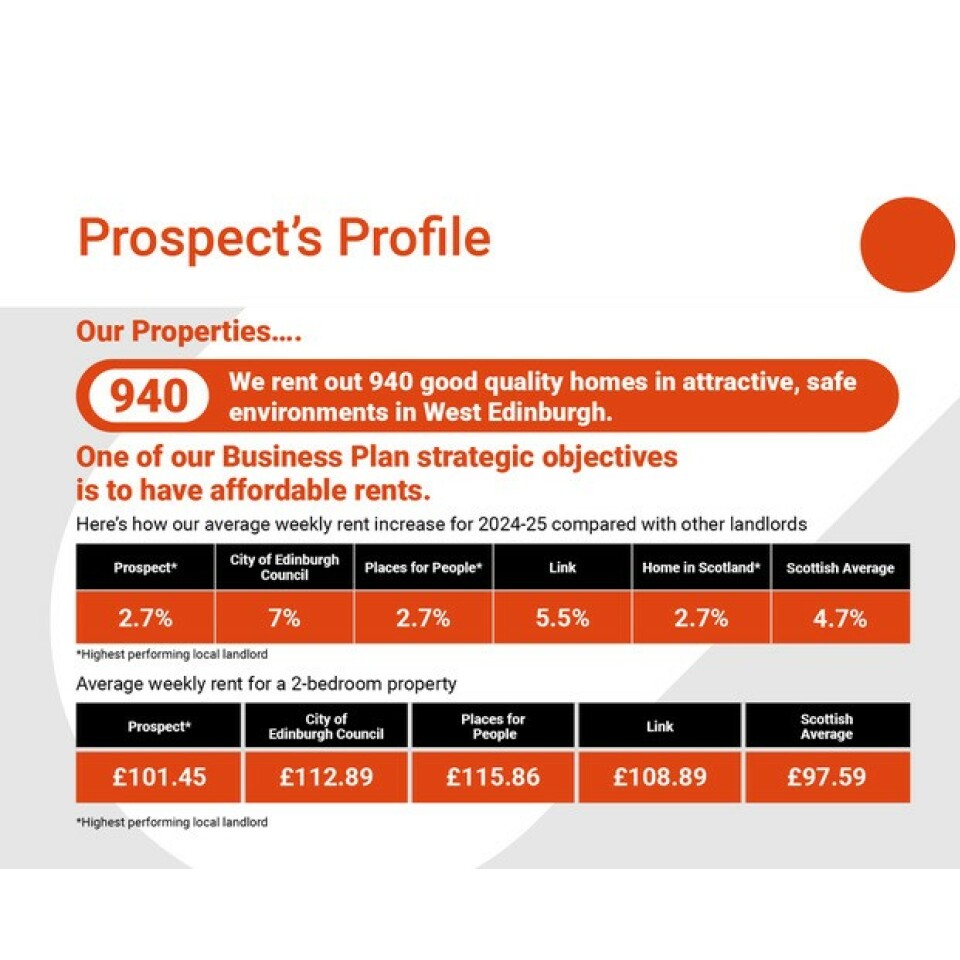 Prospect's Profile

Our Properties....

940 We rent out 940 good quality homes in attractive, safe environments in West Edinburgh.

One of our Business Plan strategic objectives is to have affordable rents.

Here's how our average weekly rent increase for 2024-25 compared with other landlords

| Prospect* | City of Edinburgh Council | Places for People* | Link | Home in Scotland* | Scottish Average |
|---|---|---|---|---|---|
| 2.7% | 7% | 2.7% | 5.5% | 2.7% | 4.7% |

*Highest performing local landlord

Average weekly rent for a 2-bedroom property

| Prospect* | City of Edinburgh Council | Places for People | Link | Scottish Average |
|---|---|---|---|---|
| £101.45 | £112.89 | £115.86 | £108.89 | £97.59 |

*Highest performing local landlord